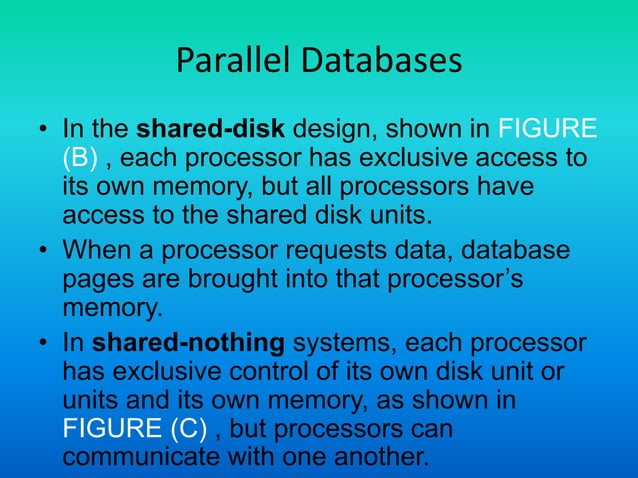 Parallel Databases

• In the shared-disk design, shown in FIGURE (B) , each processor has exclusive access to its own memory, but all processors have access to the shared disk units.

• When a processor requests data, database pages are brought into that processor's memory.

• In shared-nothing systems, each processor has exclusive control of its own disk unit or units and its own memory, as shown in FIGURE (C) , but processors can communicate with one another.